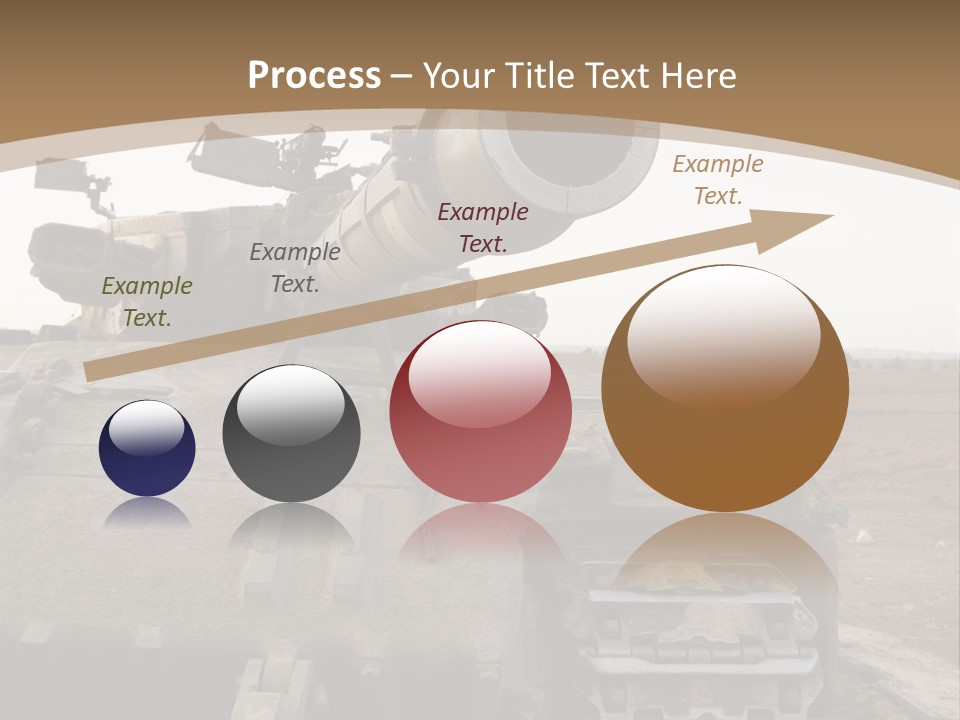 Process – Your Title Text Here

Example Text.

Example Text.

Example Text.

Example Text.